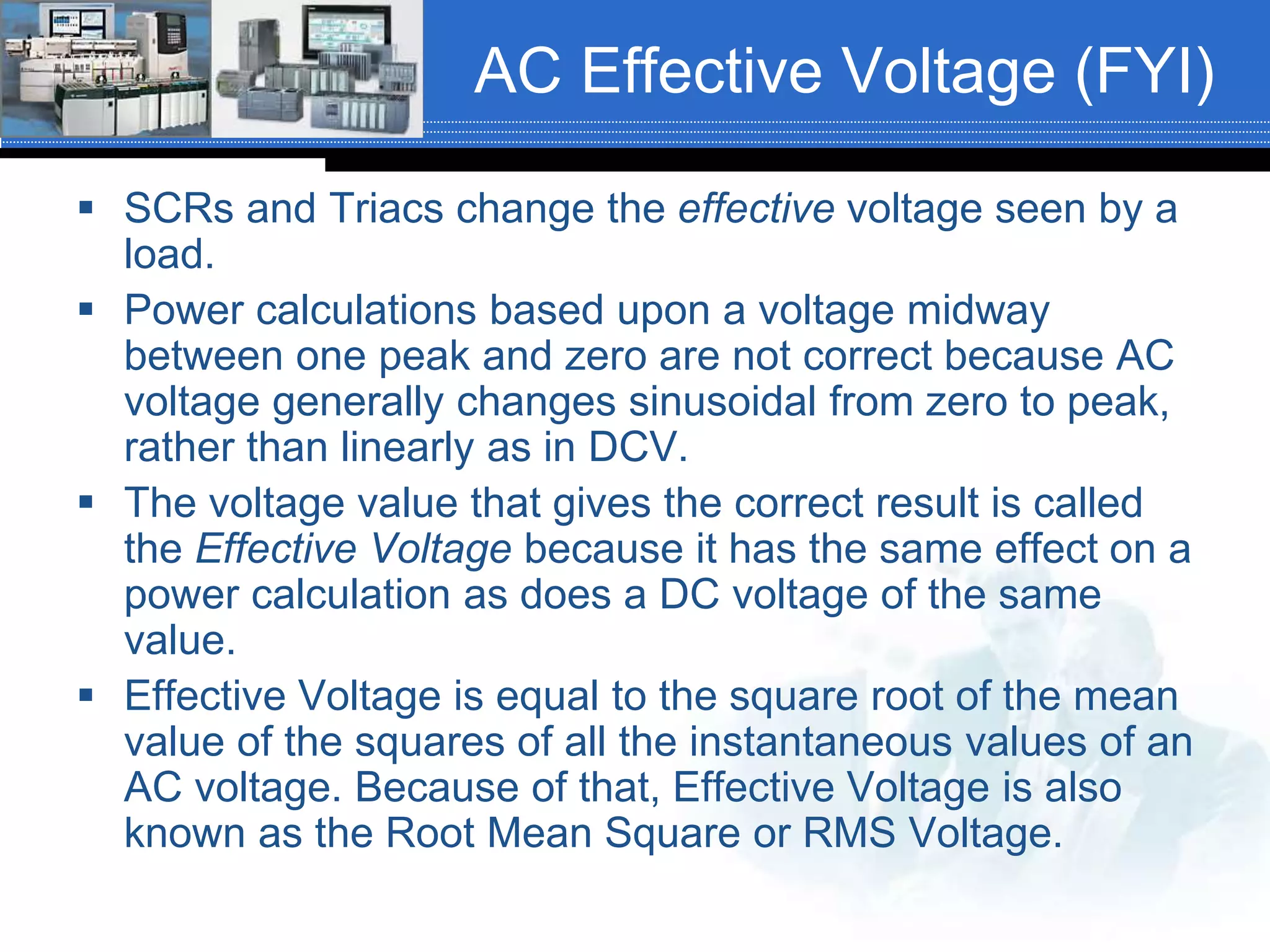 AC Effective Voltage (FYI)

▪ SCRs and Triacs change the effective voltage seen by a load.

▪ Power calculations based upon a voltage midway between one peak and zero are not correct because AC voltage generally changes sinusoidal from zero to peak, rather than linearly as in DCV.

▪ The voltage value that gives the correct result is called the Effective Voltage because it has the same effect on a power calculation as does a DC voltage of the same value.

▪ Effective Voltage is equal to the square root of the mean value of the squares of all the instantaneous values of an AC voltage. Because of that, Effective Voltage is also known as the Root Mean Square or RMS Voltage.